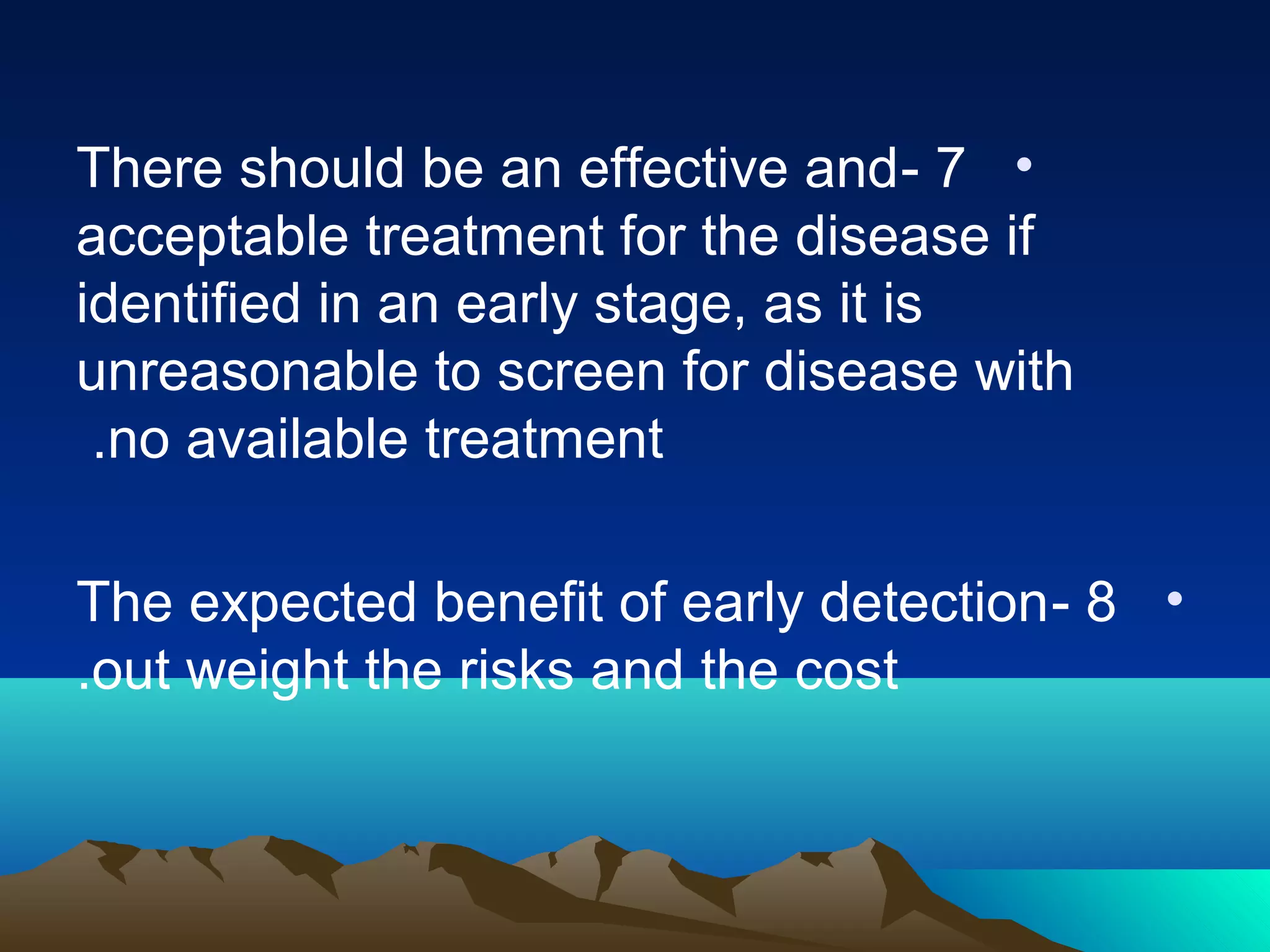 There should be an effective and- 7 •
acceptable treatment for the disease if identified in an early stage, as it is unreasonable to screen for disease with .no available treatment

The expected benefit of early detection- 8 •
.out weight the risks and the cost